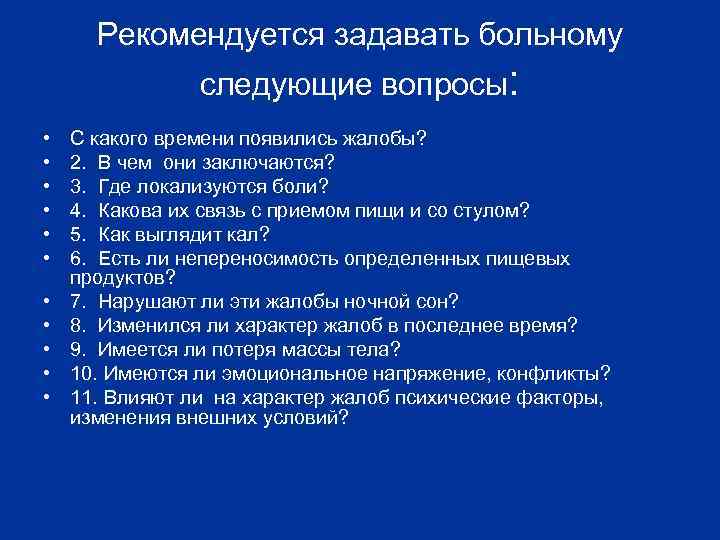 Рекомендуется задавать больному следующие вопросы:

• С какого времени появились жалобы?
• 2. В чем они заключаются?
• 3. Где локализуются боли?
• 4. Какова их связь с приемом пищи и со стулом?
• 5. Как выглядит кал?
• 6. Есть ли непереносимость определенных пищевых продуктов?
• 7. Нарушают ли эти жалобы ночной сон?
• 8. Изменился ли характер жалоб в последнее время?
• 9. Имеется ли потеря массы тела?
• 10. Имеются ли эмоциональное напряжение, конфликты?
• 11. Влияют ли на характер жалоб психические факторы, изменения внешних условий?